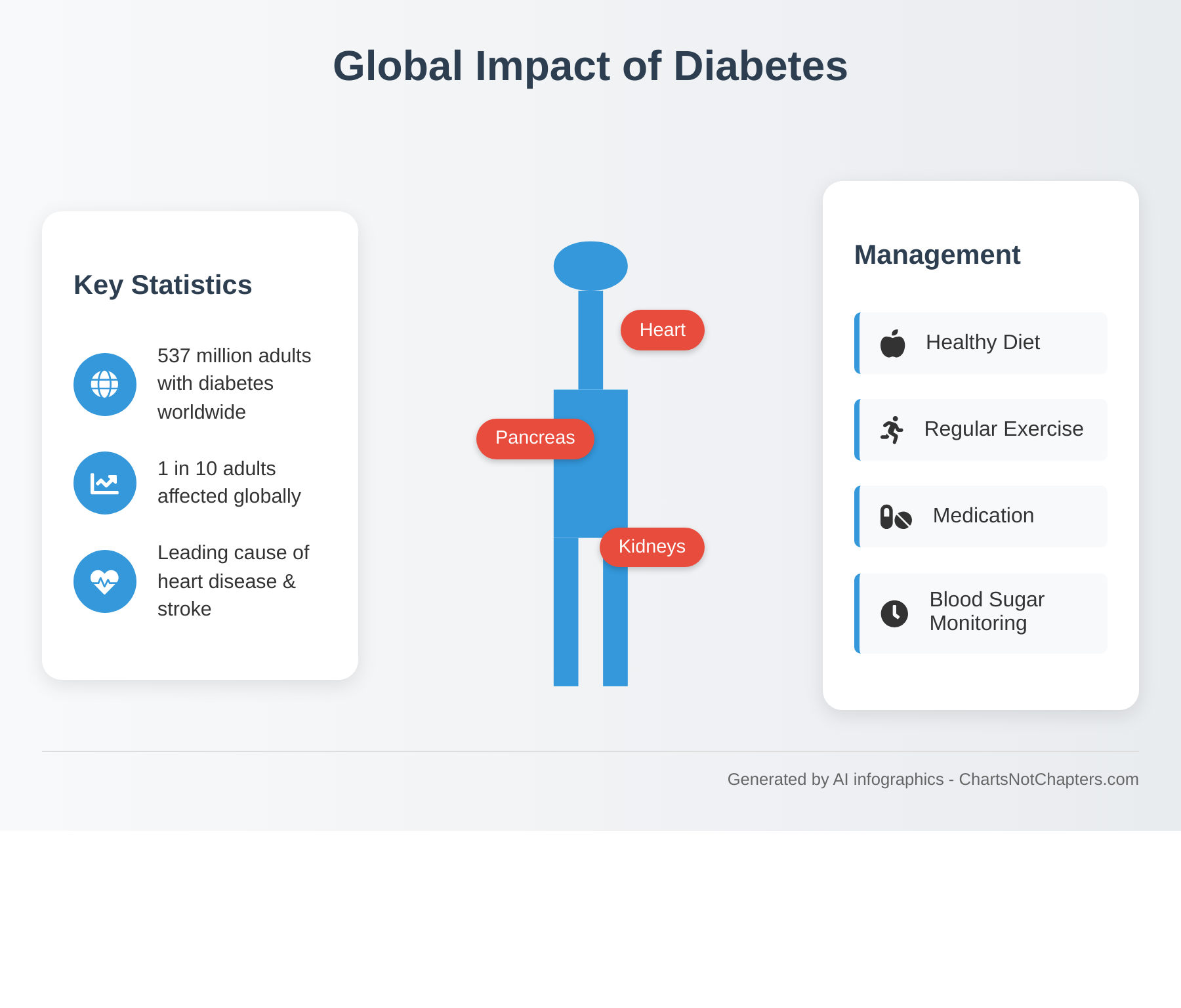 Global Impact of Diabetes

Key Statistics

537 million adults with diabetes worldwide

1 in 10 adults affected globally

Leading cause of heart disease & stroke

Heart

Pancreas

Kidneys

Management

Healthy Diet

Regular Exercise

Medication

Blood Sugar Monitoring

Generated by AI infographics - ChartsNotChapters.com